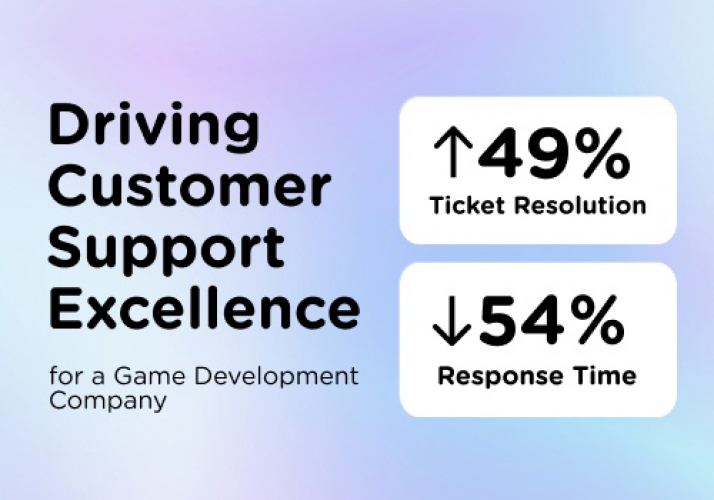 Driving Customer Support Excellence

for a Game Development Company

↑49%
Ticket Resolution

↓54%
Response Time